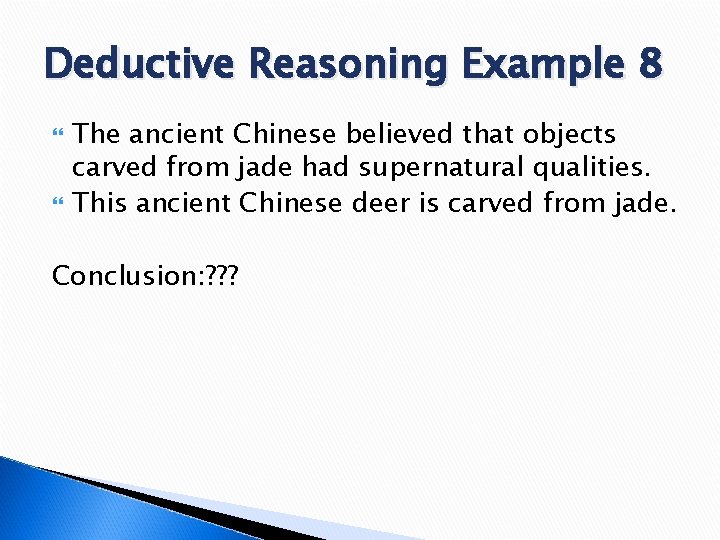 Deductive Reasoning Example 8

The ancient Chinese believed that objects carved from jade had supernatural qualities.

This ancient Chinese deer is carved from jade.

Conclusion:???